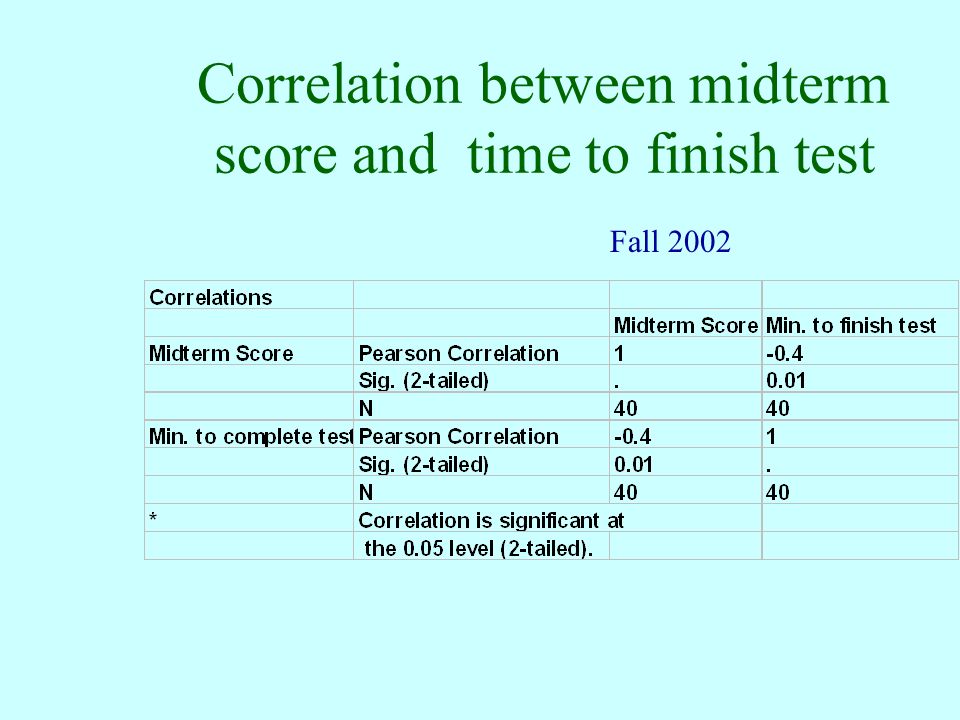 Correlation between midterm score and time to finish test

Fall 2002

| Correlations | | | |
|---|---|---|---|
| | | Midterm Score | Min. to finish test |
| Midterm Score | Pearson Correlation | 1 | -0.4 |
| | Sig. (2-tailed) | . | 0.01 |
| | N | 40 | 40 |
| Min. to complete test | Pearson Correlation | -0.4 | 1 |
| | Sig. (2-tailed) | 0.01 | . |
| | N | 40 | 40 |
| * | Correlation is significant at | | |
| | the 0.05 level (2-tailed). | | |